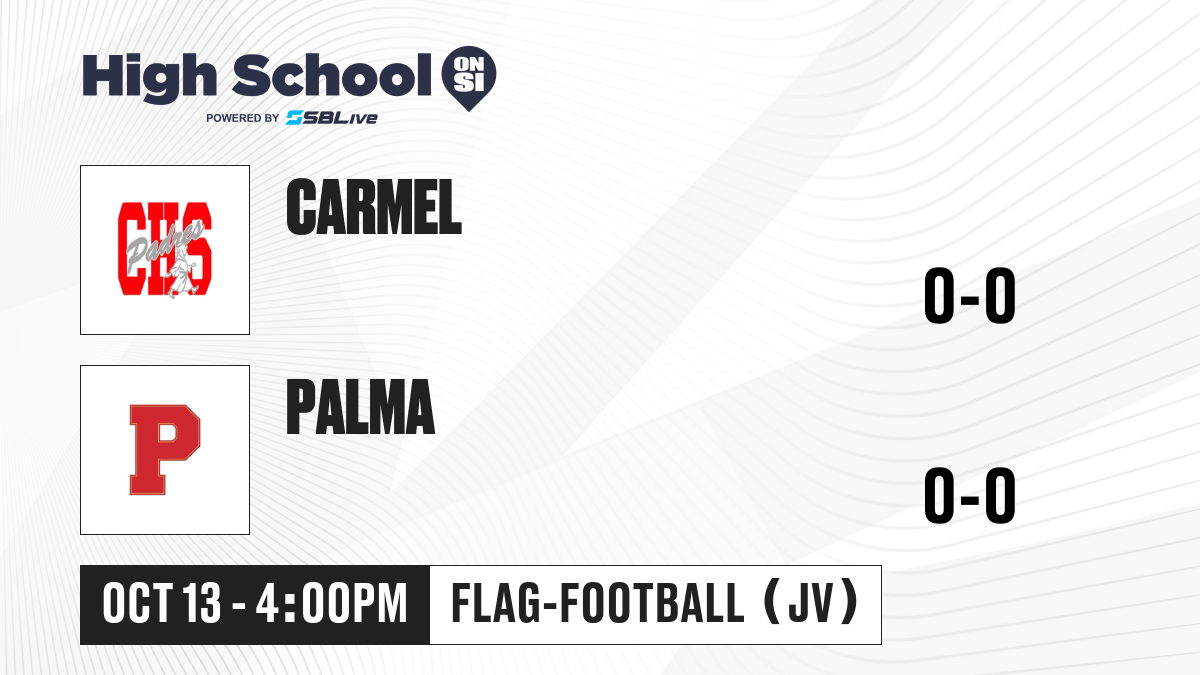 High School ON SI
POWERED BY SBLive

CHS Padres

CARMEL

0-0

P

PALMA

0-0

OCT 13 - 4:00PM

FLAG-FOOTBALL (JV)